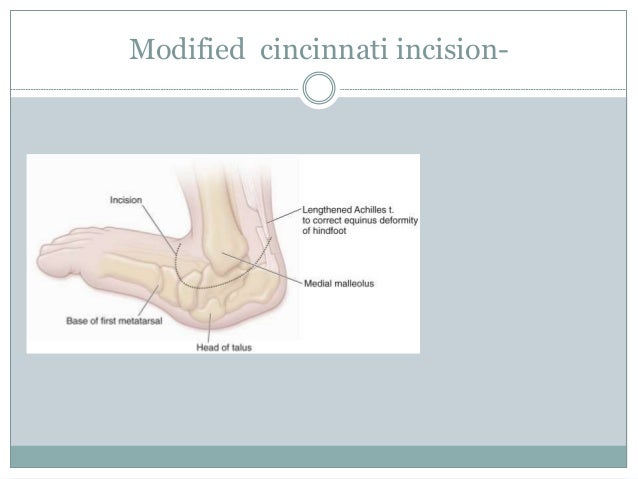 Modified cincinnati incision-

Incision

Lengthened Achilles t. to correct equinus deformity of hindfoot

Medial malleolus

Base of first metatarsal

Head of talus